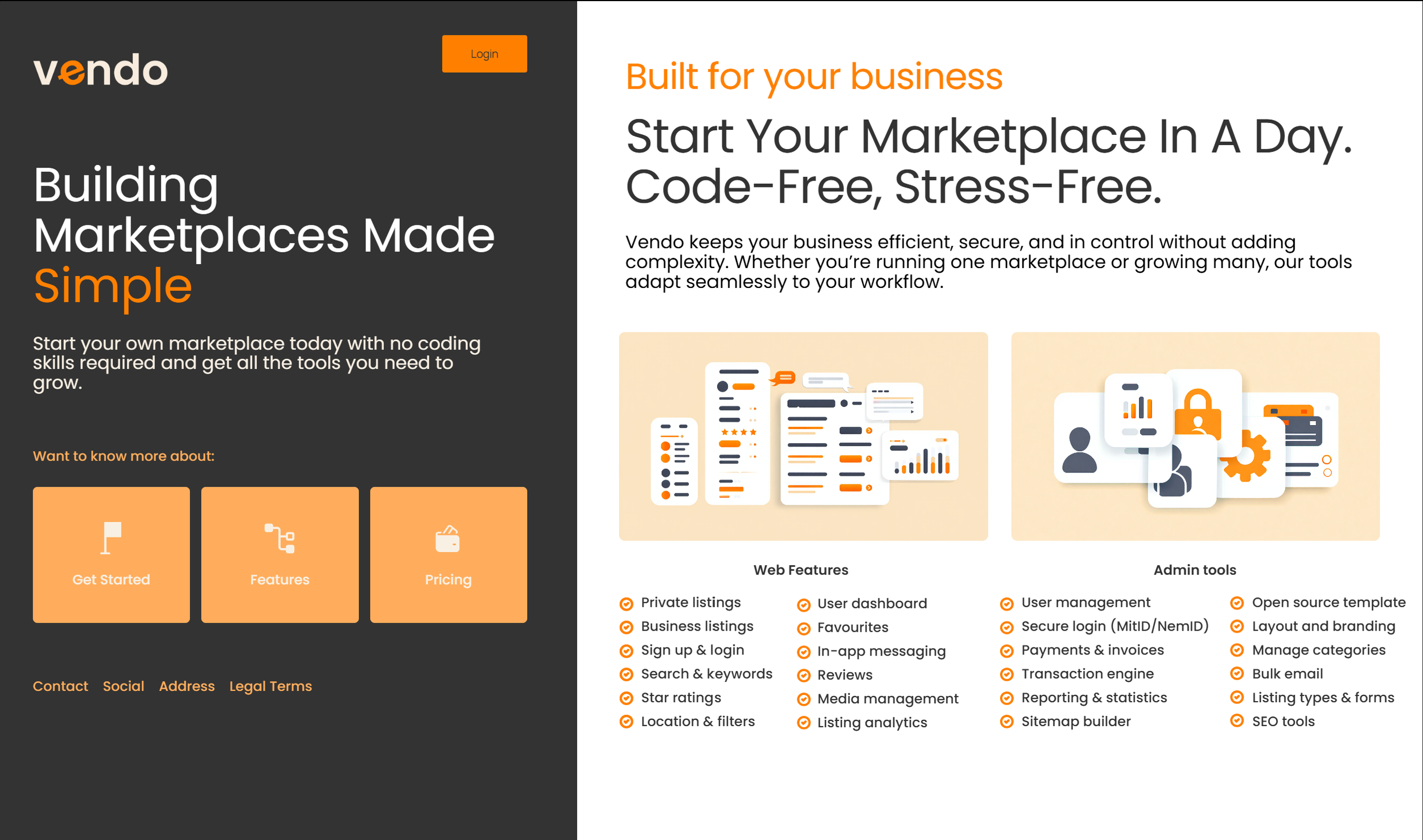 vendo

Login

Building Marketplaces Made Simple

Start your own marketplace today with no coding skills required and get all the tools you need to grow.

Want to know more about:

Get Started

Features

Pricing

Contact Social Address Legal Terms

Built for your business

Start Your Marketplace In A Day. Code-Free, Stress-Free.

Vendo keeps your business efficient, secure, and in control without adding complexity. Whether you're running one marketplace or growing many, our tools adapt seamlessly to your workflow.

Web Features

Private listings
Business listings
Sign up & login
Search & keywords
Star ratings
Location & filters

User dashboard
Favourites
In-app messaging
Reviews
Media management
Listing analytics

Admin tools

User management
Secure login (MitID/NemID)
Payments & invoices
Transaction engine
Reporting & statistics
Sitemap builder

Open source template
Layout and branding
Manage categories
Bulk email
Listing types & forms
SEO tools